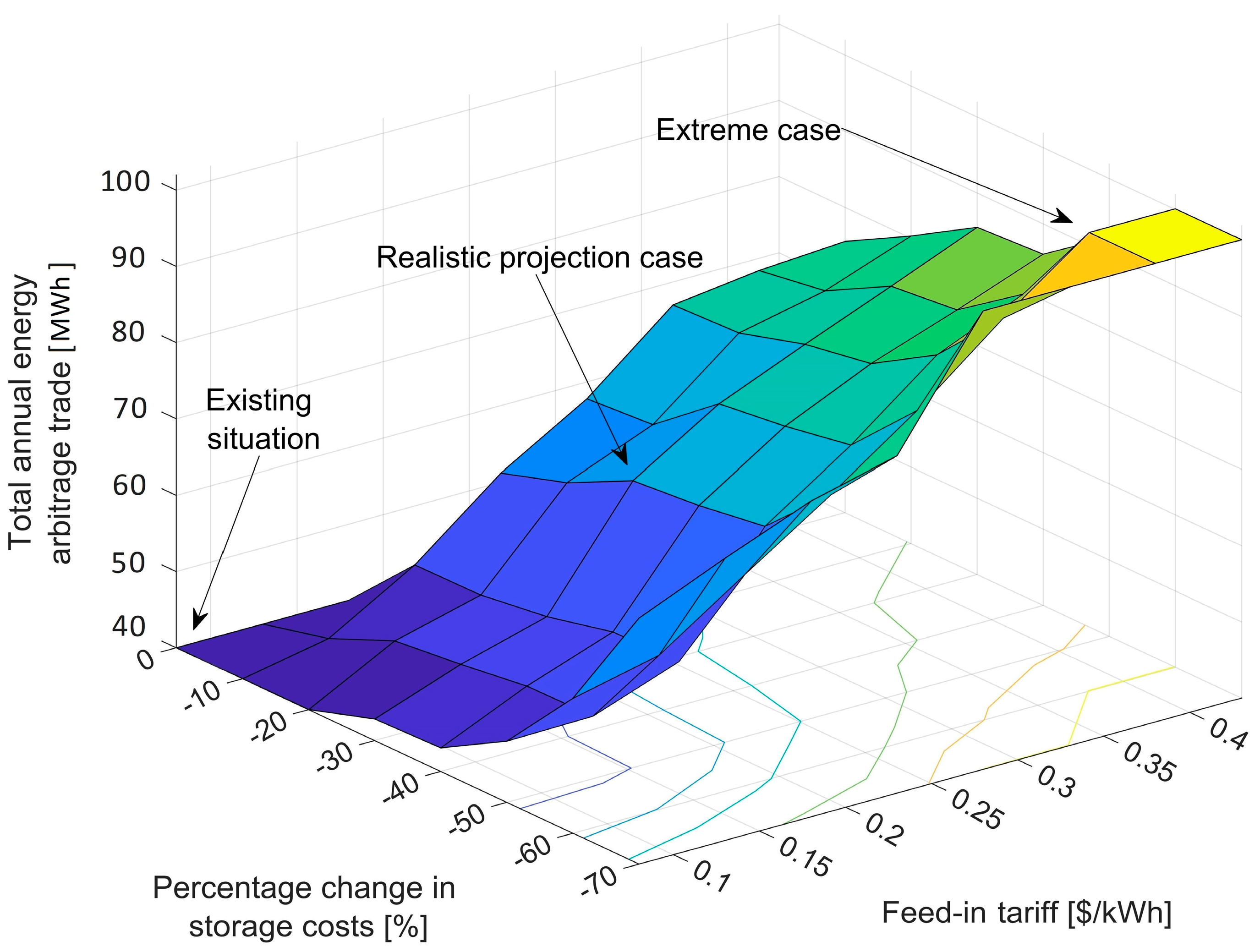 Extreme case

Realistic projection case

Existing situation

Total annual energy arbitrage trade [MWh]

100
90
80
70
60
50
40

0
-10
-20
-30
-40
-50
-60
-70

Percentage change in storage costs [%]

0.1
0.15
0.2
0.25
0.3
0.35
0.4

Feed-in tariff [$/kWh]